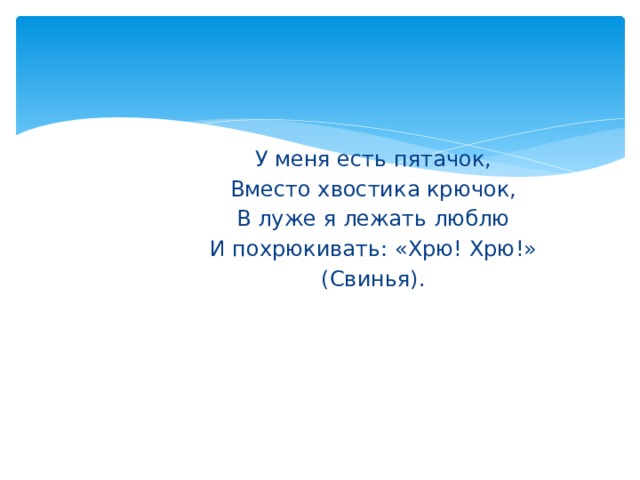 У меня есть пятачок,
Вместо хвостика крючок,
В луже я лежать люблю
И похрюкивать: «Хрю! Хрю!»
(Свинья).